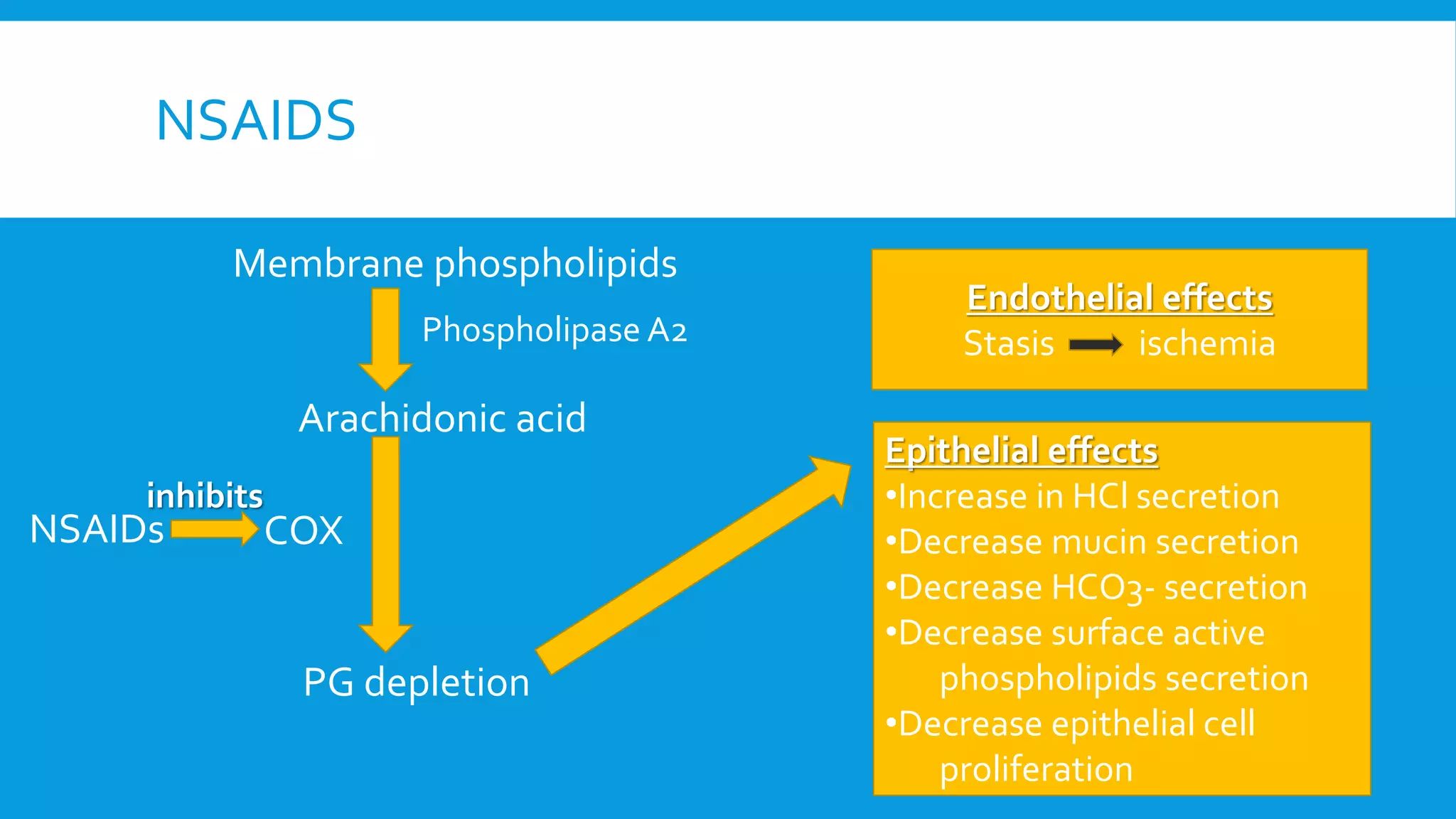 NSAIDS

Membrane phospholipids

Phospholipase A2

Arachidonic acid

inhibits

NSAIDs COX

PG depletion

Endothelial effects

Stasis ischemia

Epithelial effects

•Increase in HCl secretion

•Decrease mucin secretion

•Decrease HCO3- secretion

•Decrease surface active phospholipids secretion

•Decrease epithelial cell proliferation